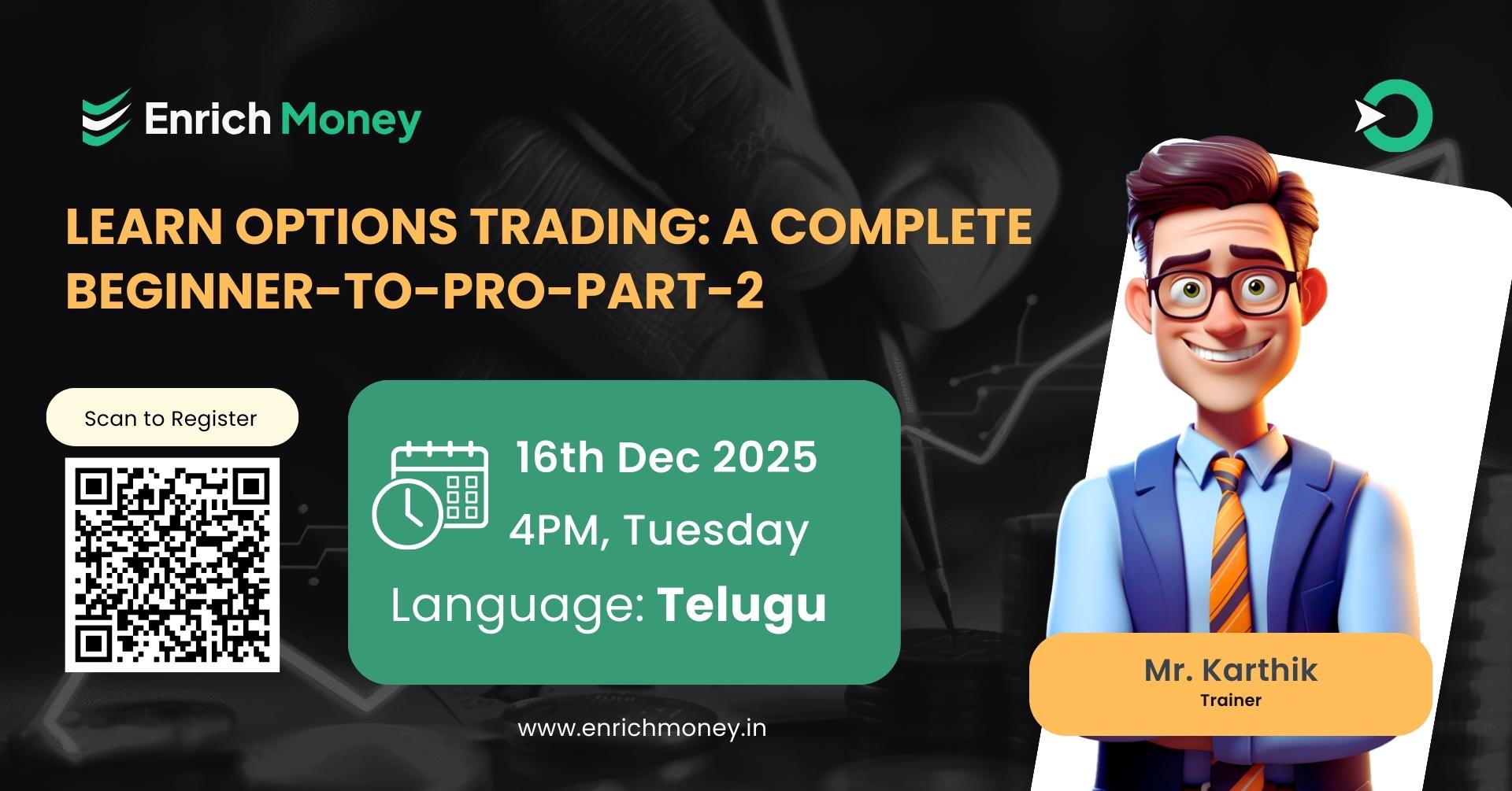 Enrich Money

LEARN OPTIONS TRADING: A COMPLETE BEGINNER-TO-PRO-PART-2

Scan to Register

16th Dec 2025

4PM, Tuesday

Language: Telugu

www.enrichmoney.in

Mr. Karthik
Trainer